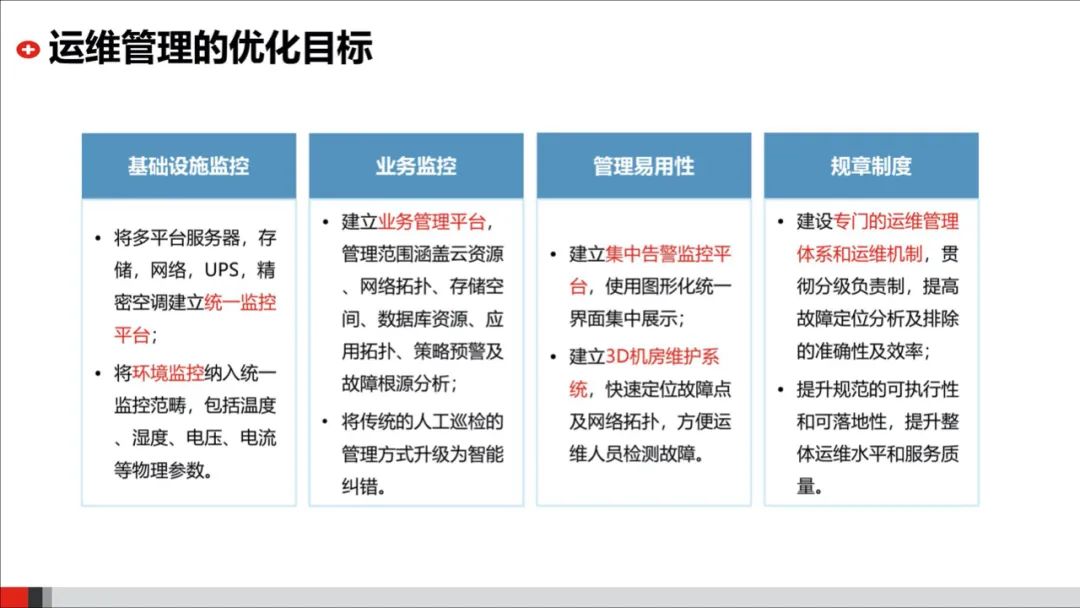 运维管理的优化目标

基础设施监控

• 将多平台服务器，存储，网络，UPS，精密空调建立统一监控平台；
• 将环境监控纳入统一监控范畴，包括温度、湿度、电压、电流等物理参数。

业务监控

• 建立业务管理平台，管理范围涵盖云资源、网络拓扑、存储空间、数据库资源、应用拓扑、策略预警及故障根源分析；
• 将传统的人工巡检的管理方式升级为智能纠错。

管理易用性

• 建立集中告警监控平台，使用图形化统一界面集中展示；
• 建立3D机房维护系统，快速定位故障点及网络拓扑，方便运维人员检测故障。

规章制度

• 建设专门的运维管理体系和运维机制，贯彻分级负责制，提高故障定位分析及排除的准确性及效率；
• 提升规范的可执行性和可落地性，提升整体运维水平和服务质量。